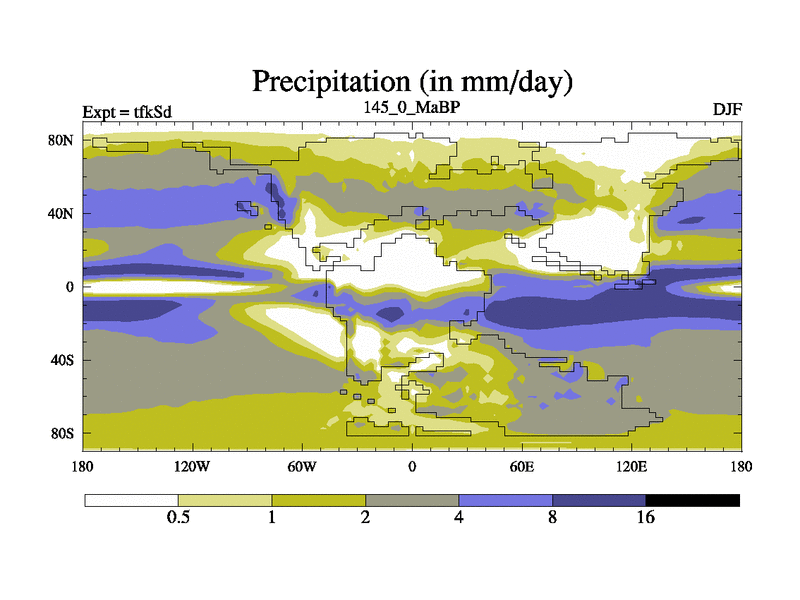 Precipitation (in mm/day)

Expt = tfkSd
145_0_MaBP
DJF

80N
40N
0
40S
80S

180
120W
60W
0
60E
120E
180

0.5
1
2
4
8
16